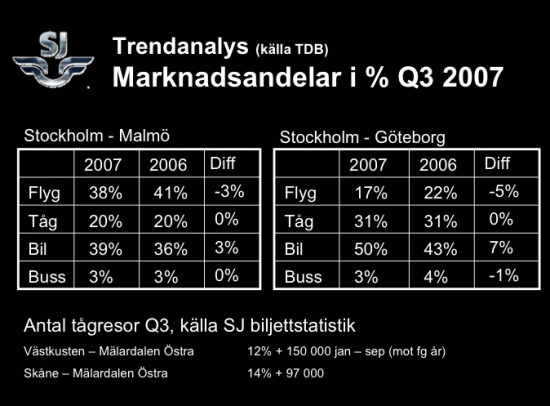 SJ

Trendanalys (källa TDB)
Marknadsandelar i % Q3 2007

Stockholm - Malmö

| | 2007 | 2006 | Diff |
|---|---|---|---|
| Flyg | 38% | 41% | -3% |
| Tåg | 20% | 20% | 0% |
| Bil | 39% | 36% | 3% |
| Buss | 3% | 3% | 0% |

Stockholm - Göteborg

| | 2007 | 2006 | Diff |
|---|---|---|---|
| Flyg | 17% | 22% | -5% |
| Tåg | 31% | 31% | 0% |
| Bil | 50% | 43% | 7% |
| Buss | 3% | 4% | -1% |

Antal tågresor Q3, källa SJ biljettstatistik

Västkusten – Mälardalen Östra 12% + 150 000 jan – sep (mot fg år)

Skåne – Mälardalen Östra 14% + 97 000